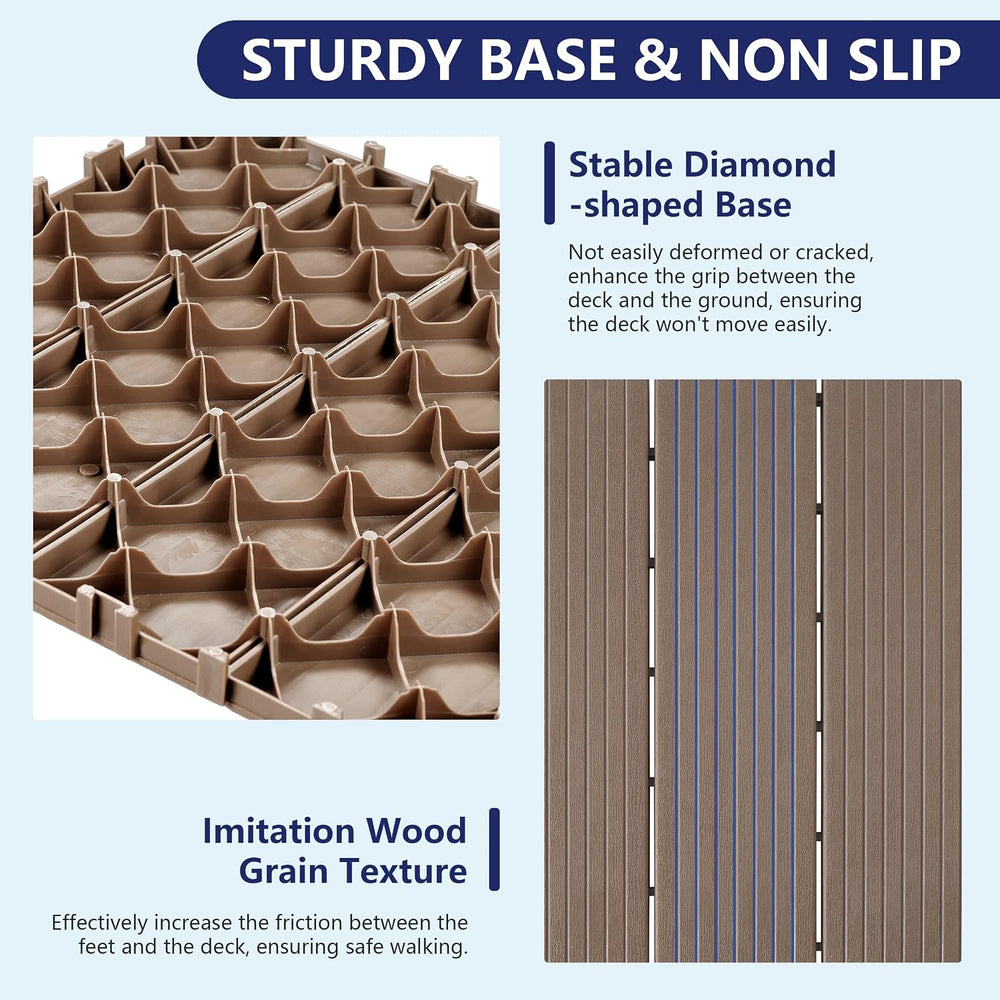 STURDY BASE & NON SLIP

Stable Diamond
-shaped Base

Not easily deformed or cracked, enhance the grip between the deck and the ground, ensuring the deck won't move easily.

Imitation Wood
Grain Texture

Effectively increase the friction between the feet and the deck, ensuring safe walking.